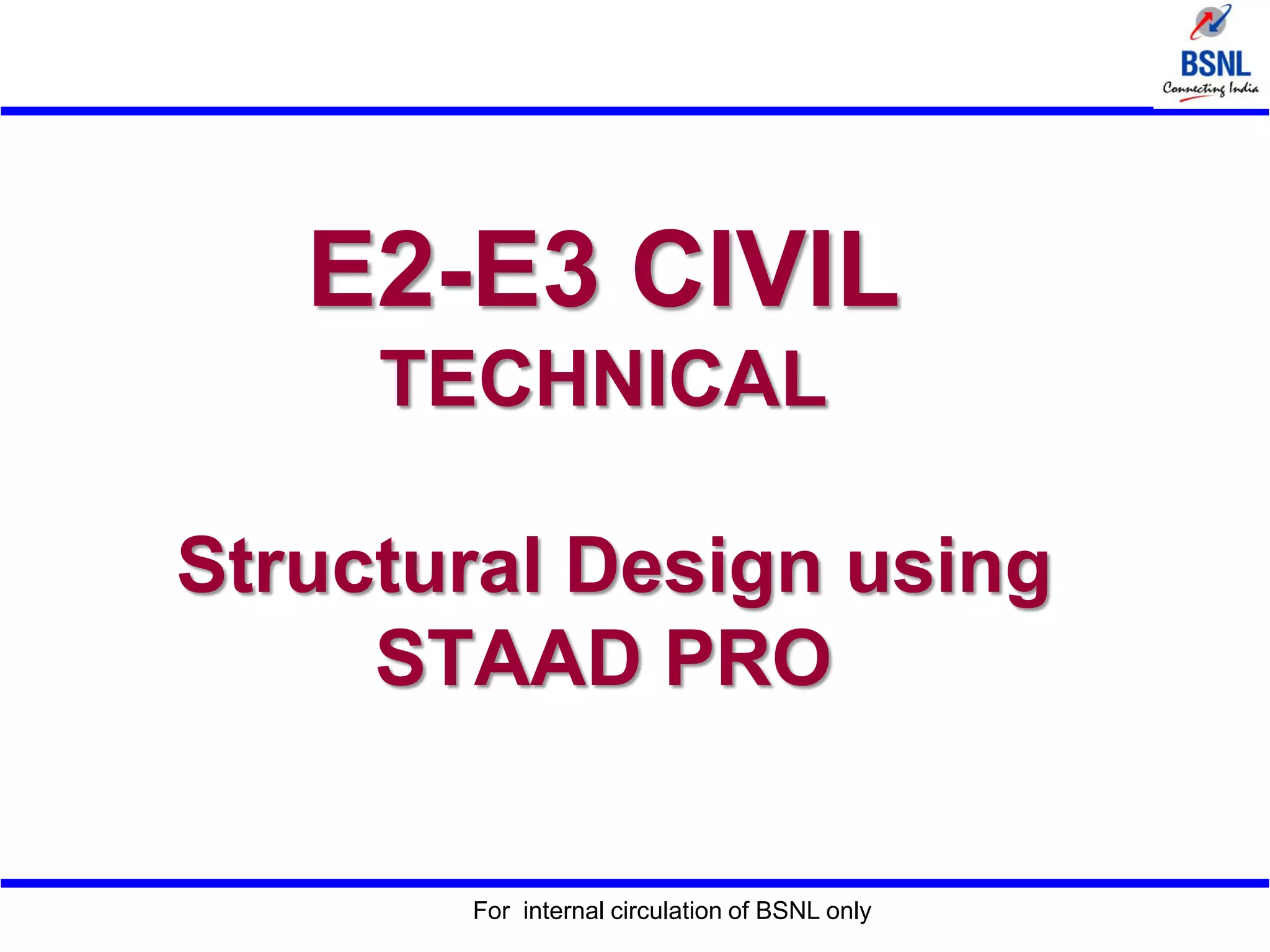 BSNL
Connecting India

E2-E3 CIVIL
TECHNICAL

Structural Design using STAAD PRO

For internal circulation of BSNL only